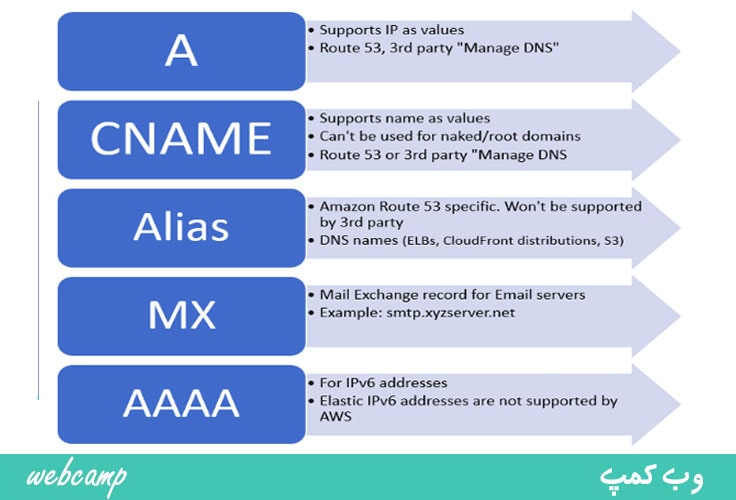 A

• Supports IP as values
• Route 53, 3rd party "Manage DNS"

CNAME

• Supports name as values
• Can't be used for naked/root domains
• Route 53 or 3rd party "Manage DNS

Alias

• Amazon Route 53 specific. Won't be supported by 3rd party
• DNS names (ELBs, CloudFront distributions, S3)

MX

• Mail Exchange record for Email servers
• Example: smtp.xyzserver.net

AAAA

• For IPv6 addresses
• Elastic IPv6 addresses are not supported by AWS

webcamp

وب کمپ